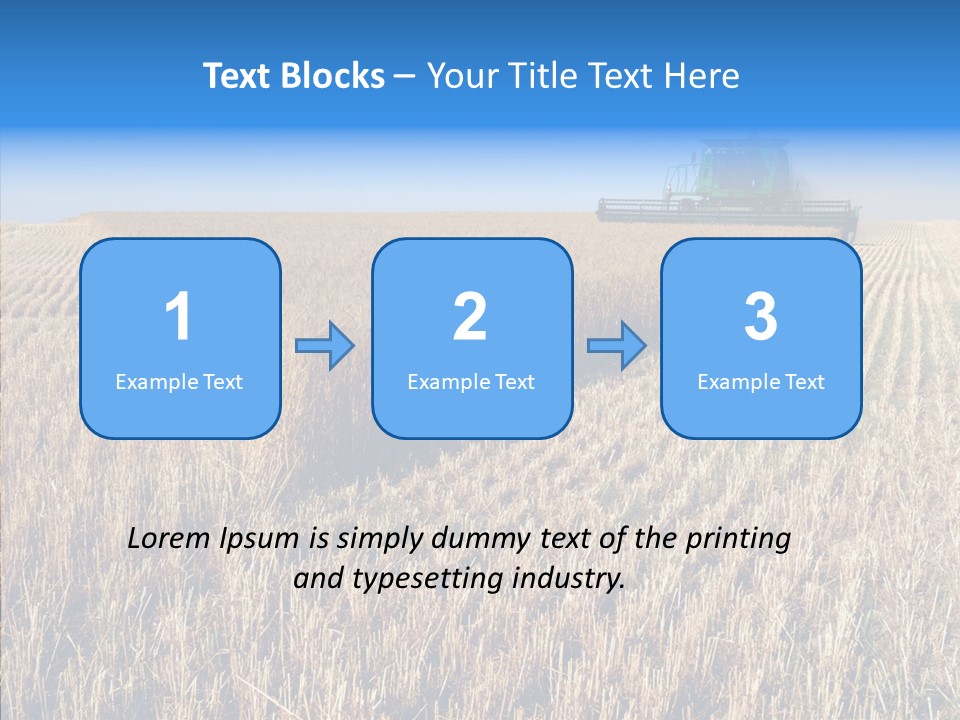 Text Blocks – Your Title Text Here

1
Example Text

2
Example Text

3
Example Text

Lorem Ipsum is simply dummy text of the printing and typesetting industry.